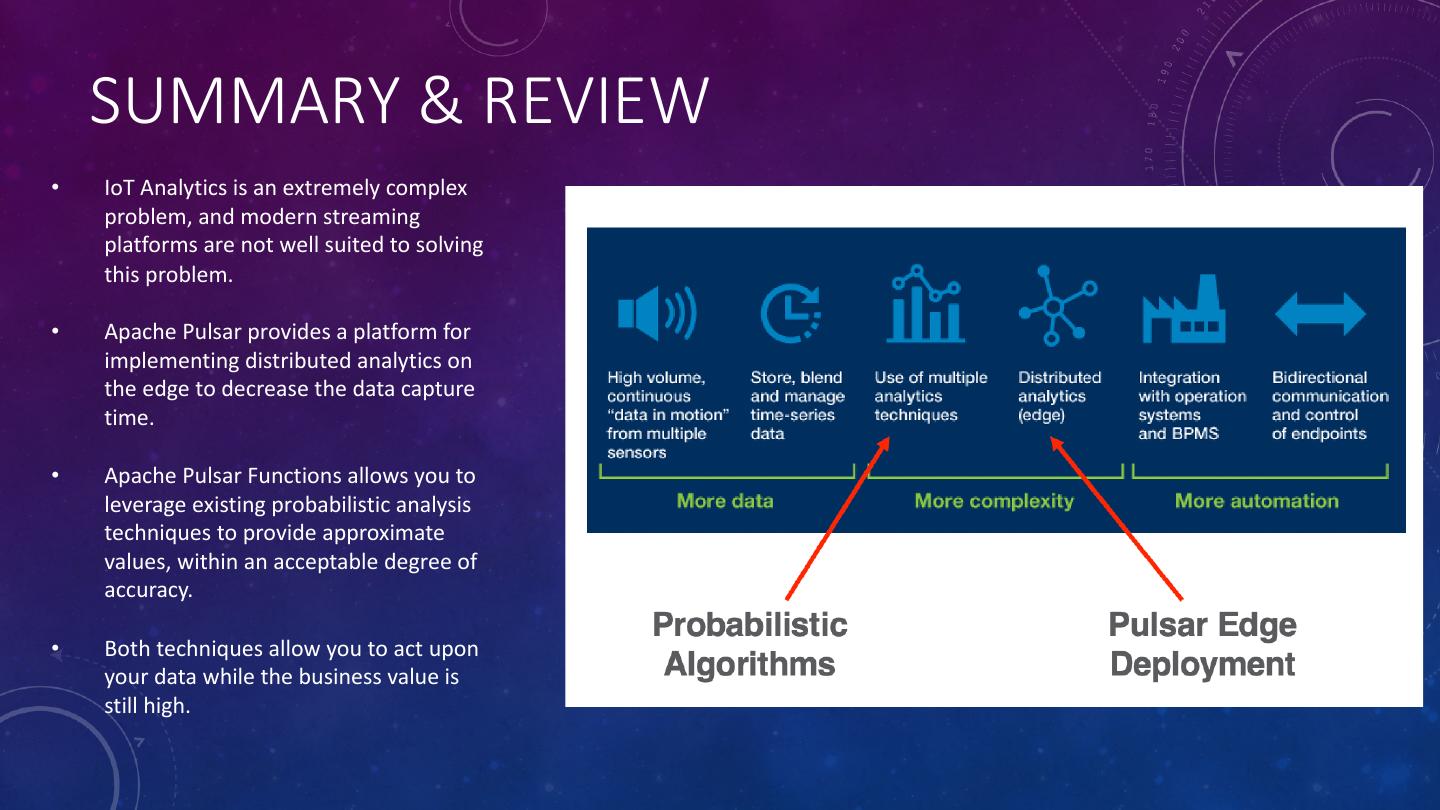 SUMMARY & REVIEW

• IoT Analytics is an extremely complex problem, and modern streaming platforms are not well suited to solving this problem.

• Apache Pulsar provides a platform for implementing distributed analytics on the edge to decrease the data capture time.

• Apache Pulsar Functions allows you to leverage existing probabilistic analysis techniques to provide approximate values, within an acceptable degree of accuracy.

• Both techniques allow you to act upon your data while the business value is still high.

High volume, continuous "data in motion" from multiple sensors

Store, blend and manage time-series data

Use of multiple analytics techniques

Distributed analytics (edge)

Integration with operation systems and BPMS

Bidirectional communication and control of endpoints

More data

More complexity

More automation

Probabilistic Algorithms

Pulsar Edge Deployment